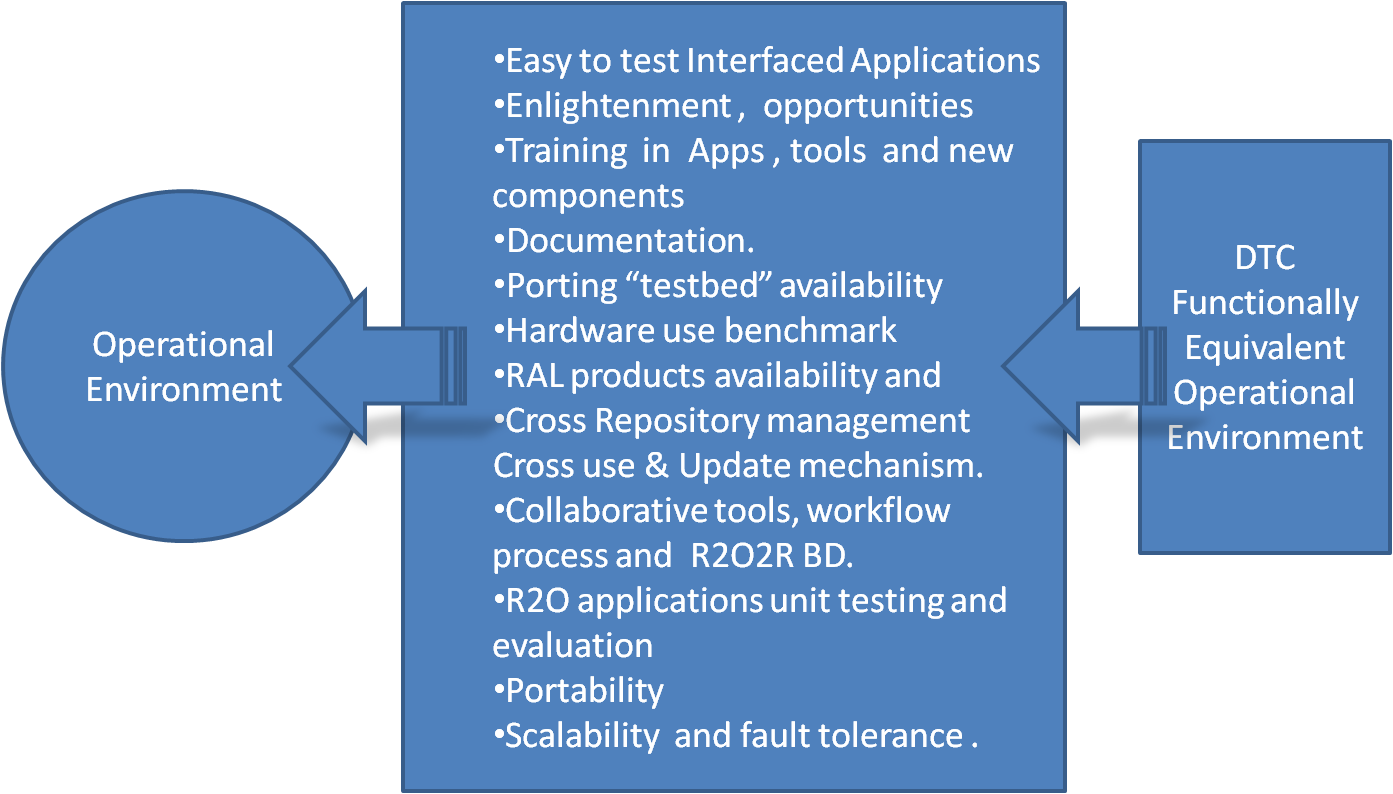 Operational Environment

•Easy to test Interfaced Applications
•Enlightenment , opportunities
•Training in Apps , tools and new components
•Documentation.
•Porting “testbed” availability
•Hardware use benchmark
•RAL products availability and
•Cross Repository management Cross use & Update mechanism.
•Collaborative tools, workflow process and R2O2R BD.
•R2O applications unit testing and evaluation
•Portability
•Scalability and fault tolerance .

DTC Functionally Equivalent Operational Environment